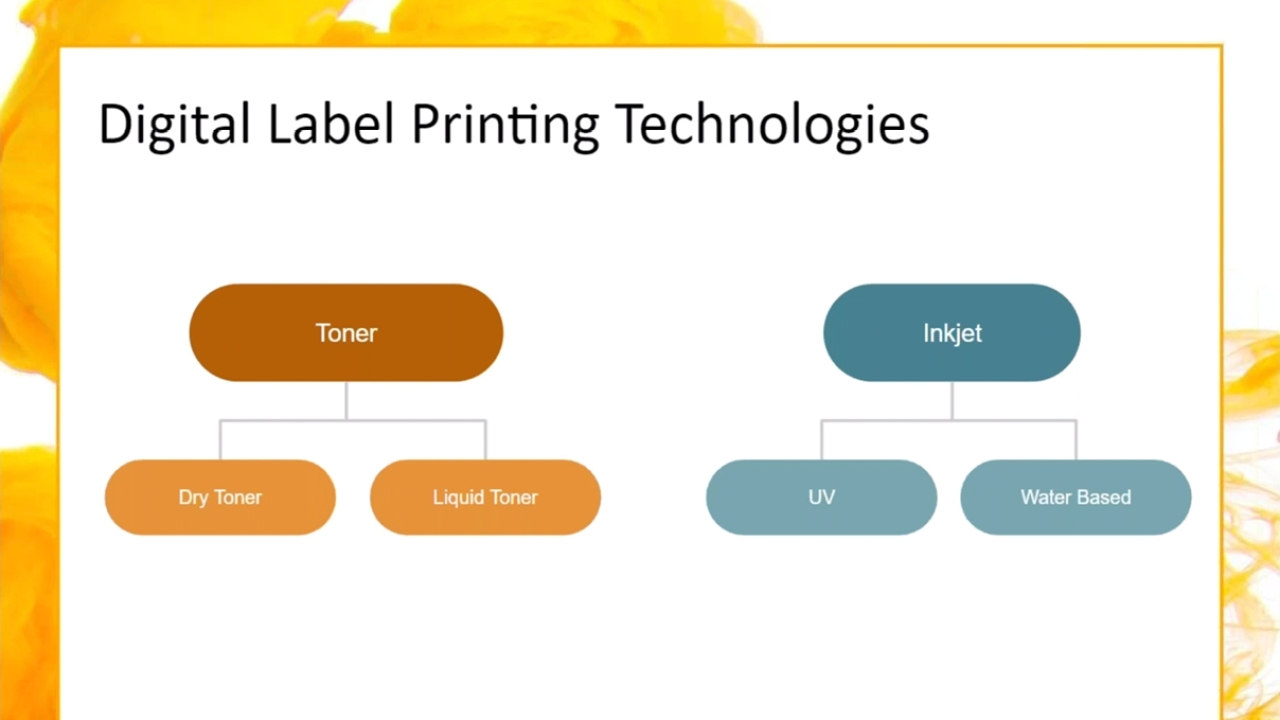 Digital Label Printing Technologies

Toner

Dry Toner

Liquid Toner

Inkjet

UV

Water Based